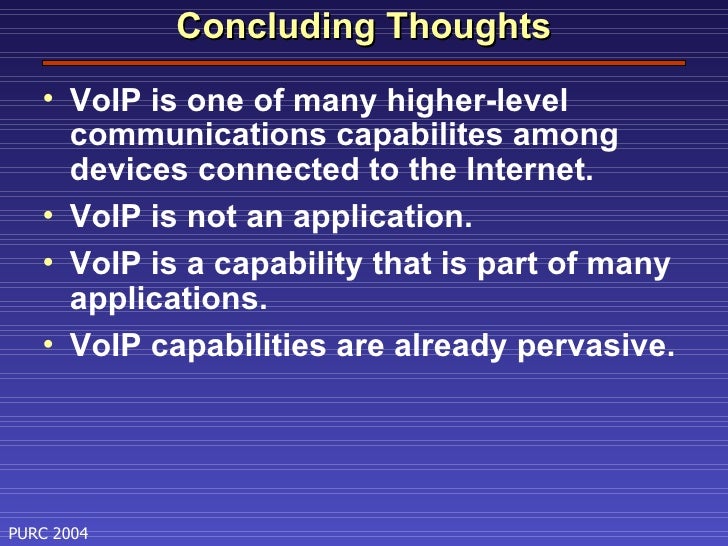 Concluding Thoughts

• VoIP is one of many higher-level communications capabilites among devices connected to the Internet.

• VoIP is not an application.

• VoIP is a capability that is part of many applications.

• VoIP capabilities are already pervasive.

PURC 2004